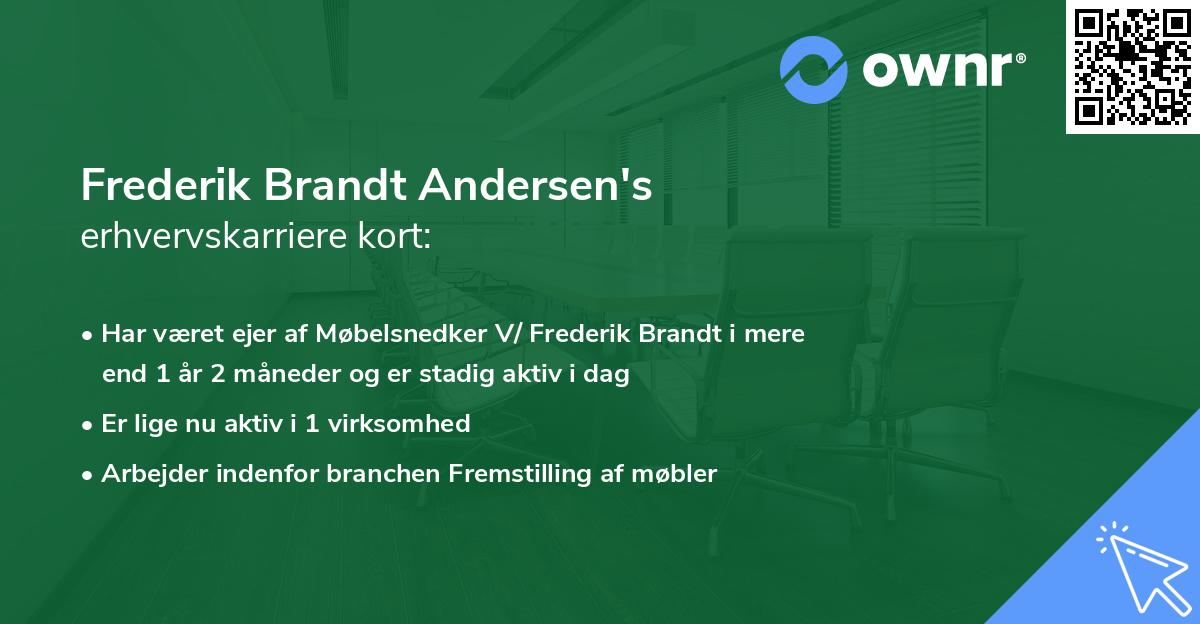 ownr®

Frederik Brandt Andersen's
erhvervskarriere kort:

• Har været ejer af Møbelsnedker V/ Frederik Brandt i mere end 1 år 2 måneder og er stadig aktiv i dag

• Er lige nu aktiv i 1 virksomhed

• Arbejder indenfor branchen Fremstilling af møbler